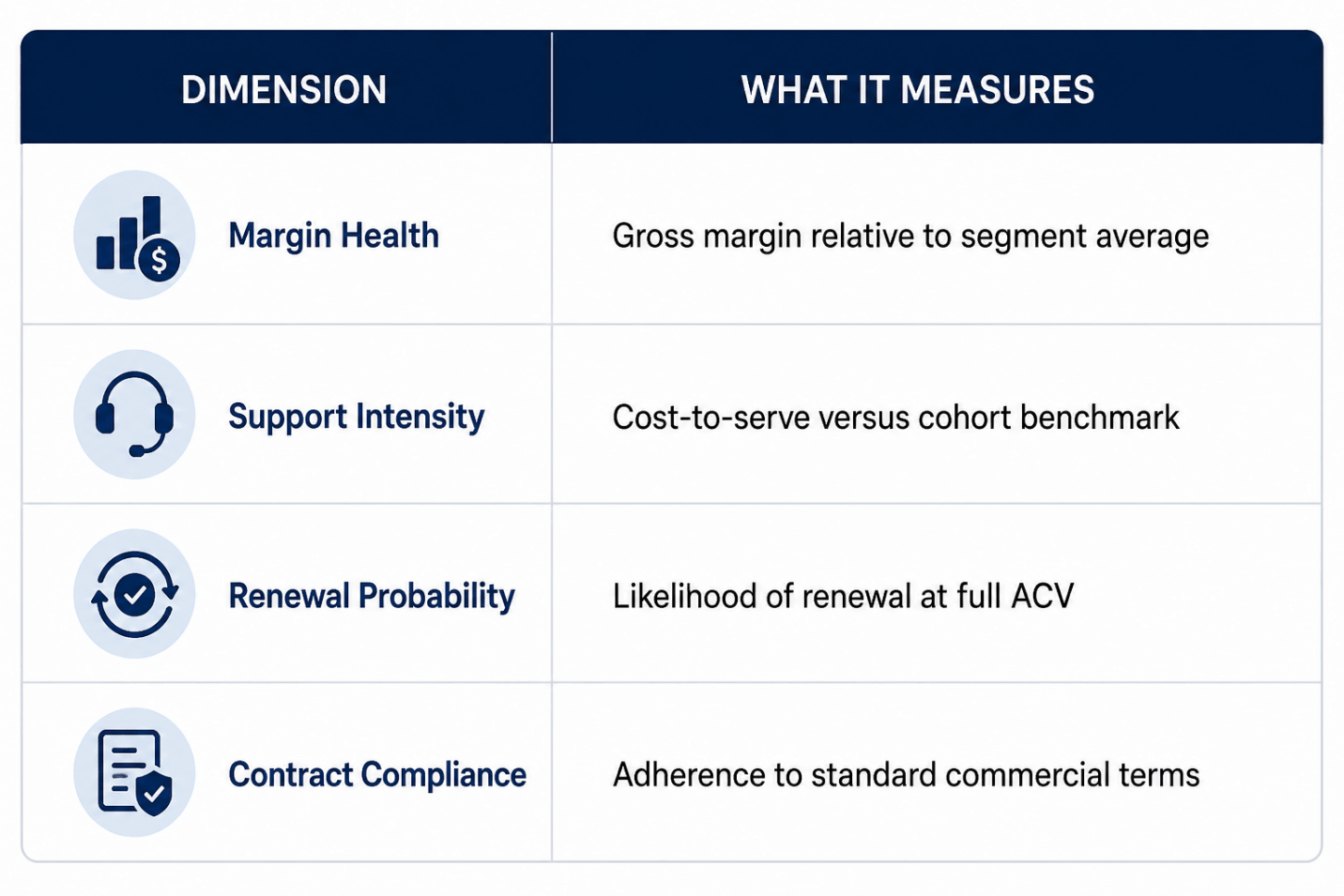 | DIMENSION | WHAT IT MEASURES |
|---|---|
| Margin Health | Gross margin relative to segment average |
| Support Intensity | Cost-to-serve versus cohort benchmark |
| Renewal Probability | Likelihood of renewal at full ACV |
| Contract Compliance | Adherence to standard commercial terms |